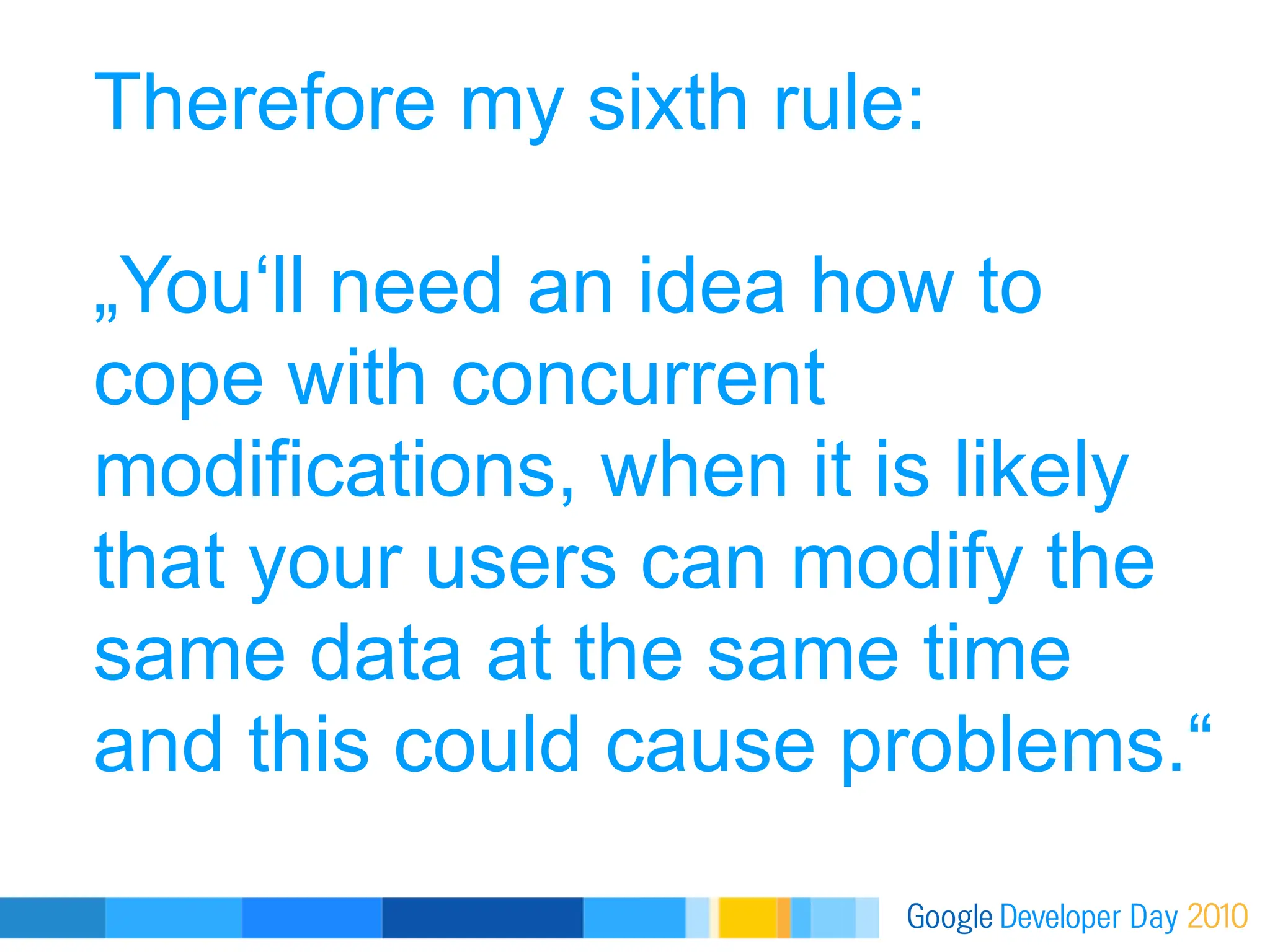 Therefore my sixth rule:

„You‘ll need an idea how to cope with concurrent modifications, when it is likely that your users can modify the same data at the same time and this could cause problems.“

Google Developer Day 2010